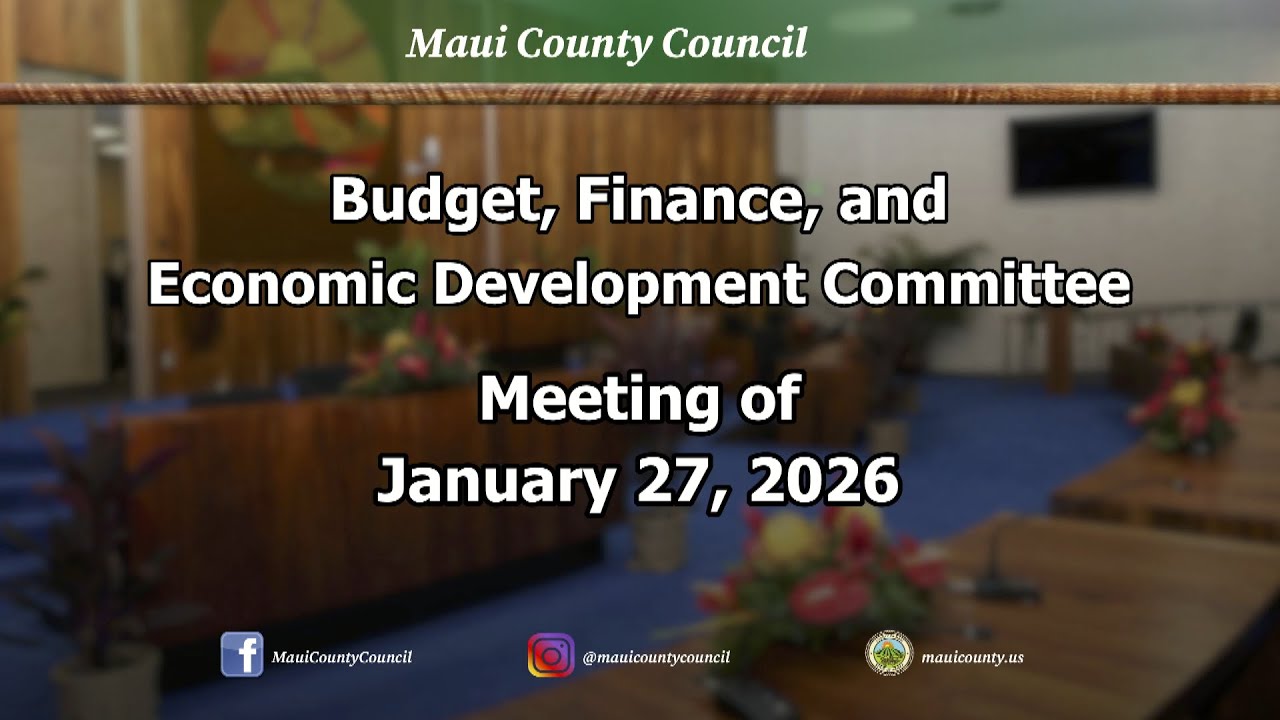 Maui County Council

Budget, Finance, and Economic Development Committee

Meeting of January 27, 2026

MauiCountyCouncil

@mauicountycouncil

mauicounty.us